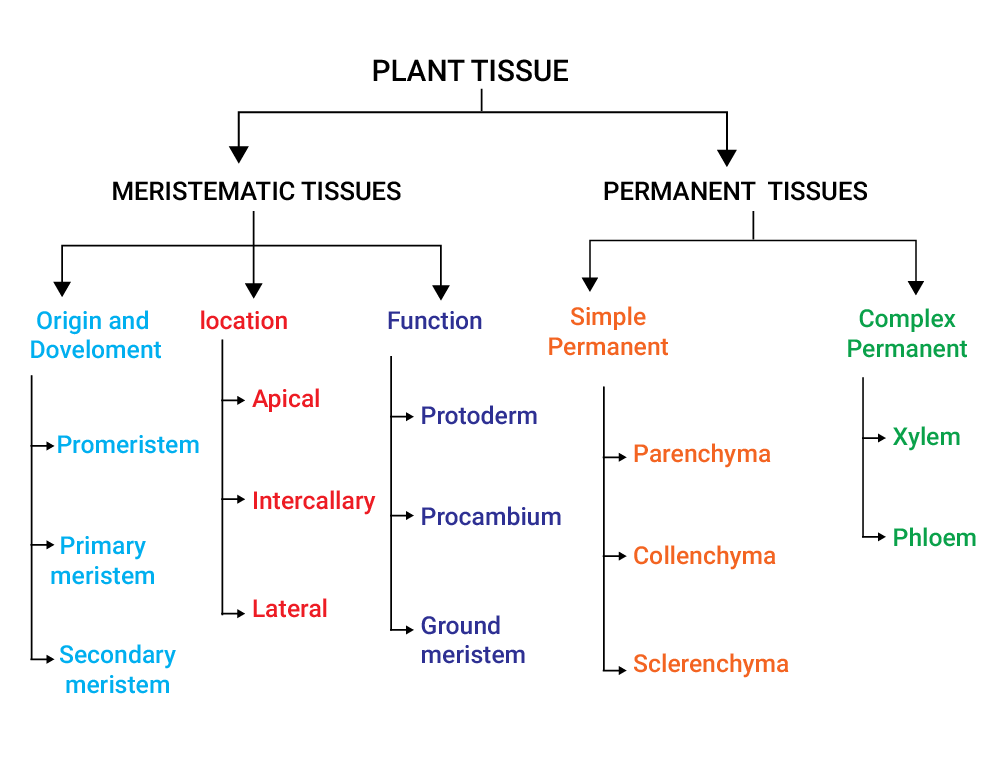 PLANT TISSUE

MERISTEMATIC TISSUES

PERMANENT TISSUES

Origin and Dovelopment

Promeristem

Primary meristem

Secondary meristem

location

Apical

Intercallary

Lateral

Function

Protoderm

Procambium

Ground meristem

Simple Permanent

Parenchyma

Collenchyma

Sclerenchyma

Complex Permanent

Xylem

Phloem